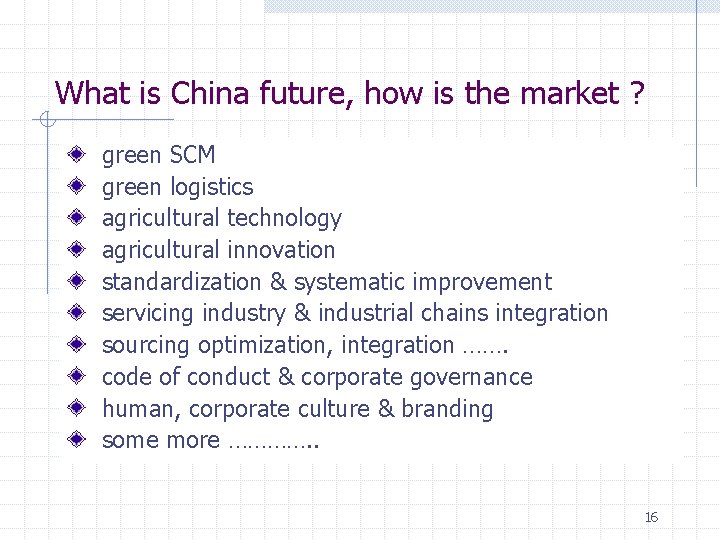 What is China future, how is the market ?

green SCM
green logistics
agricultural technology
agricultural innovation
standardization & systematic improvement
servicing industry & industrial chains integration
sourcing optimization, integration …….
code of conduct & corporate governance
human, corporate culture & branding
some more …………..

16